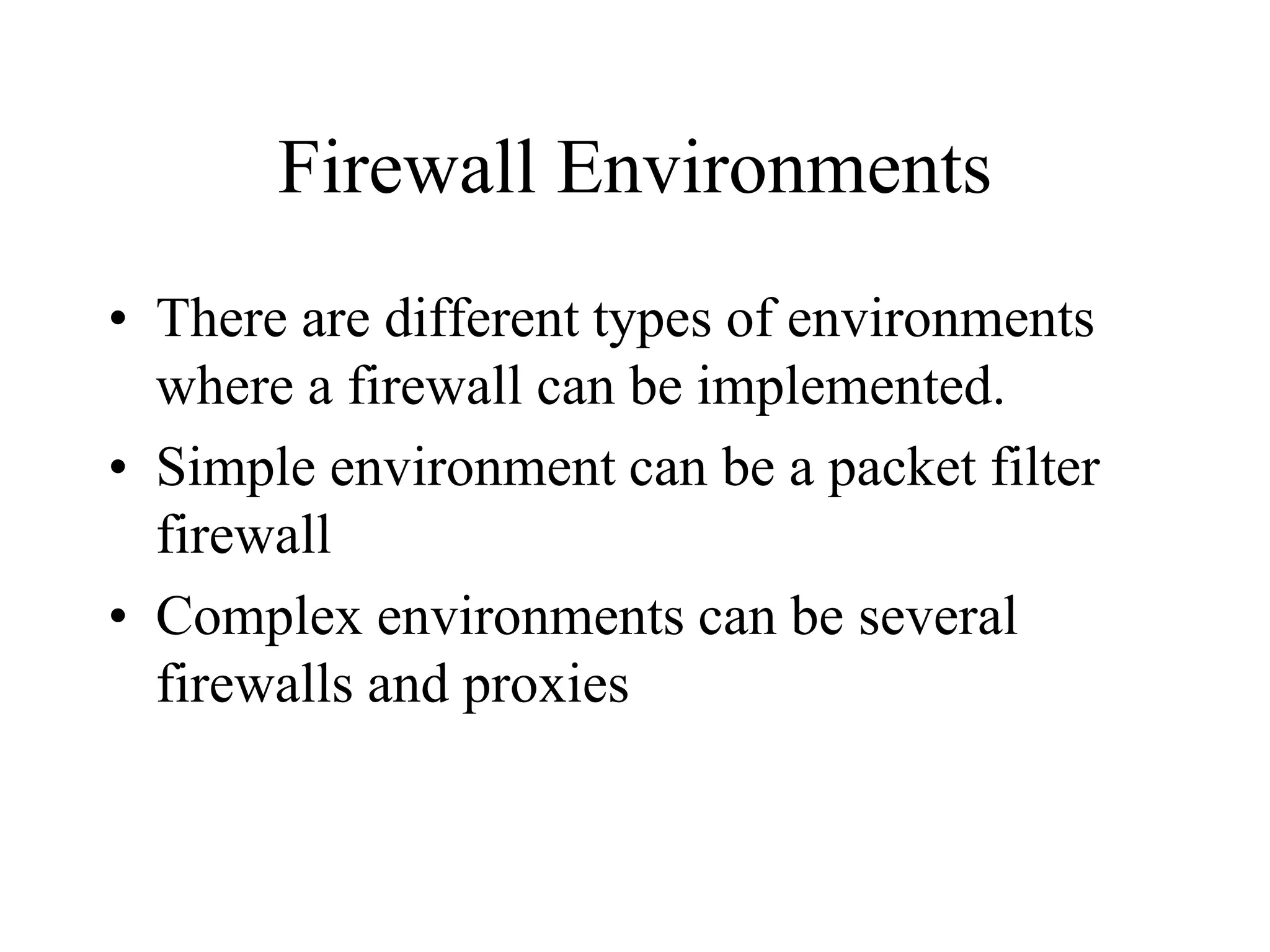 Firewall Environments

• There are different types of environments where a firewall can be implemented.
• Simple environment can be a packet filter firewall
• Complex environments can be several firewalls and proxies